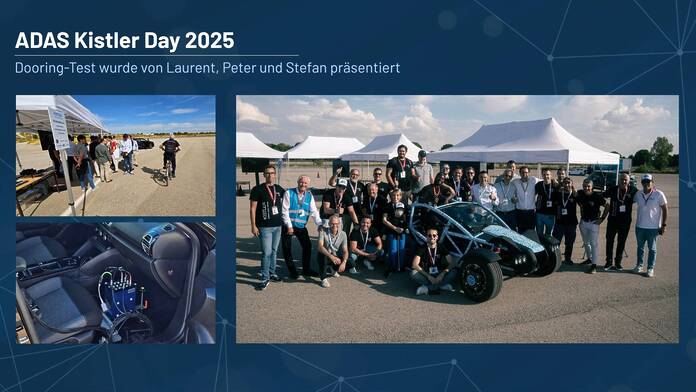 ADAS Kistler Day 2025

Dooring-Test wurde von Laurent, Peter und Stefan präsentiert